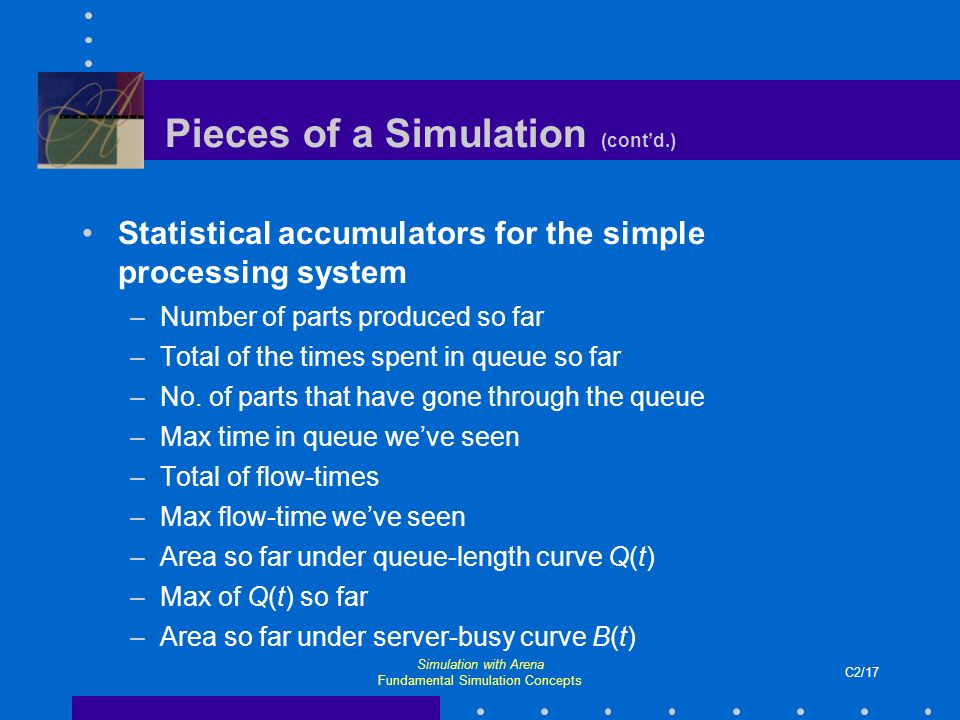 Pieces of a Simulation (cont'd.)

• Statistical accumulators for the simple processing system

– Number of parts produced so far

– Total of the times spent in queue so far

– No. of parts that have gone through the queue

– Max time in queue we've seen

– Total of flow-times

– Max flow-time we've seen

– Area so far under queue-length curve $Q(t)$

– Max of $Q(t)$ so far

– Area so far under server-busy curve $B(t)$

Simulation with Arena
Fundamental Simulation Concepts

C2/17